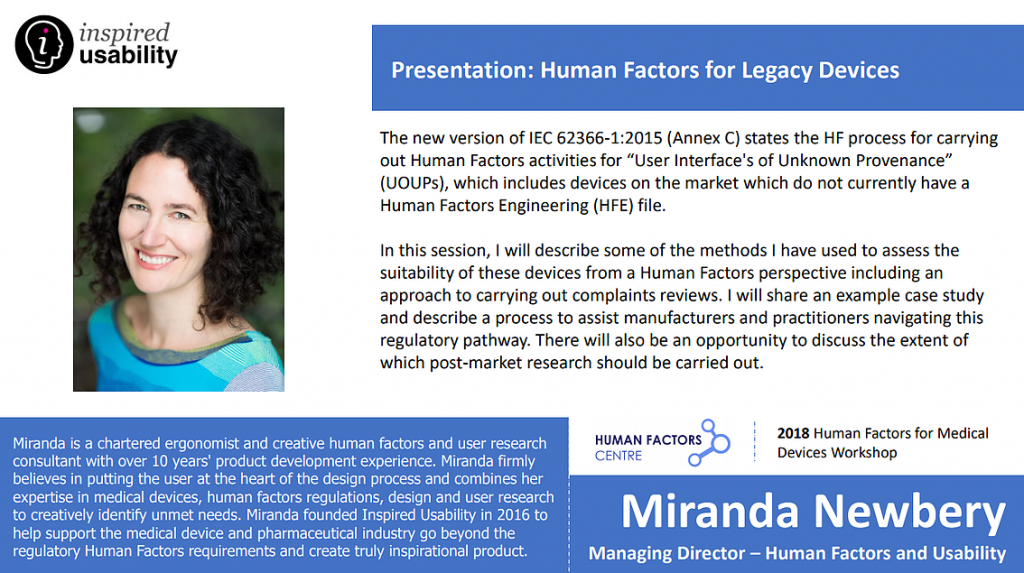 inspired usability

Presentation: Human Factors for Legacy Devices

The new version of IEC 62366-1:2015 (Annex C) states the HF process for carrying out Human Factors activities for “User Interface's of Unknown Provenance” (UOUPs), which includes devices on the market which do not currently have a Human Factors Engineering (HFE) file.

In this session, I will describe some of the methods I have used to assess the suitability of these devices from a Human Factors perspective including an approach to carrying out complaints reviews. I will share an example case study and describe a process to assist manufacturers and practitioners navigating this regulatory pathway. There will also be an opportunity to discuss the extent of which post-market research should be carried out.

Miranda is a chartered ergonomist and creative human factors and user research consultant with over 10 years' product development experience. Miranda firmly believes in putting the user at the heart of the design process and combines her expertise in medical devices, human factors regulations, design and user research to creatively identify unmet needs. Miranda founded Inspired Usability in 2016 to help support the medical device and pharmaceutical industry go beyond the regulatory Human Factors requirements and create truly inspirational product.

HUMAN FACTORS CENTRE

2018 Human Factors for Medical Devices Workshop

Miranda Newbery

Managing Director – Human Factors and Usability